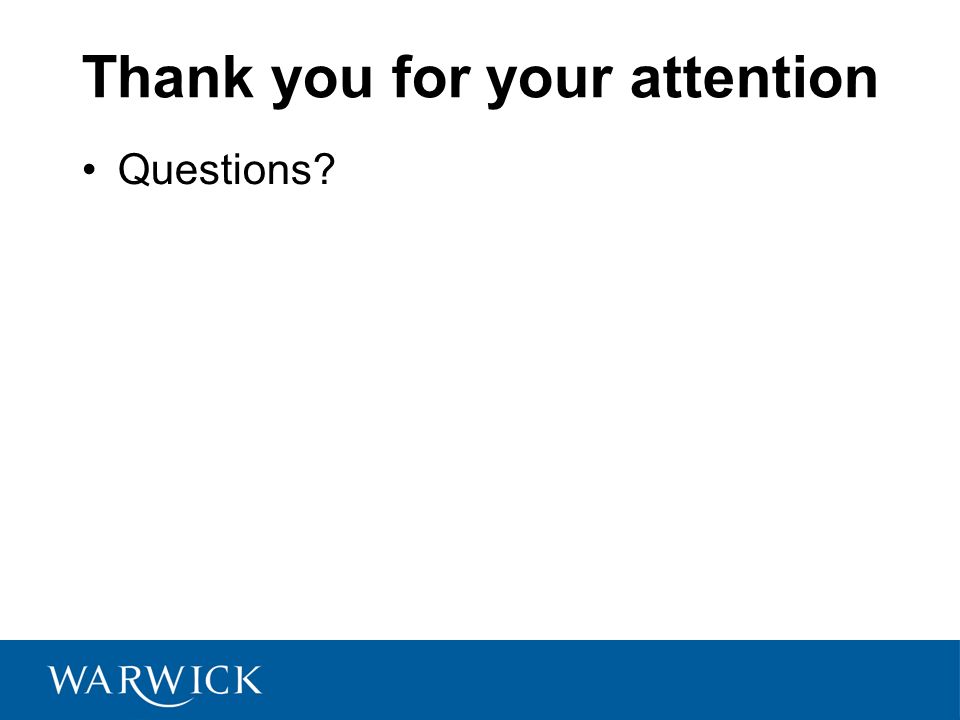 Thank you for your attention

• Questions?

WARWICK